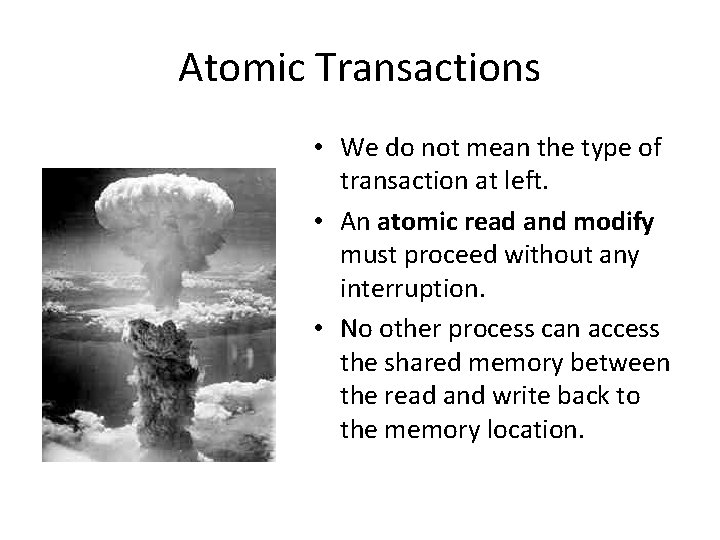 Atomic Transactions

• We do not mean the type of transaction at left.

• An atomic read and modify must proceed without any interruption.

• No other process can access the shared memory between the read and write back to the memory location.